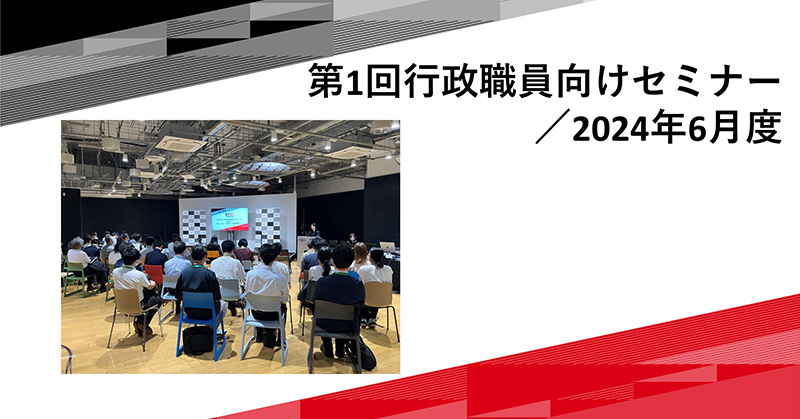 第1回行政職員向けセミナー
／2024年6月度